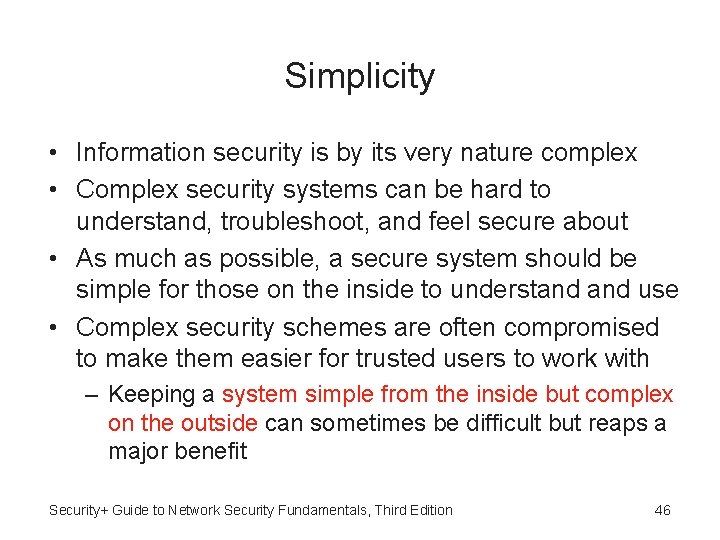 Simplicity

• Information security is by its very nature complex
• Complex security systems can be hard to understand, troubleshoot, and feel secure about
• As much as possible, a secure system should be simple for those on the inside to understand and use
• Complex security schemes are often compromised to make them easier for trusted users to work with
  – Keeping a system simple from the inside but complex on the outside can sometimes be difficult but reaps a major benefit

Security+ Guide to Network Security Fundamentals, Third Edition

46